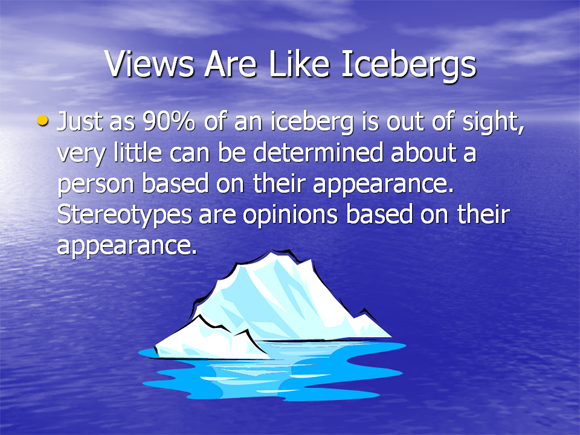 Views Are Like Icebergs

• Just as 90% of an iceberg is out of sight, very little can be determined about a person based on their appearance. Stereotypes are opinions based on their appearance.